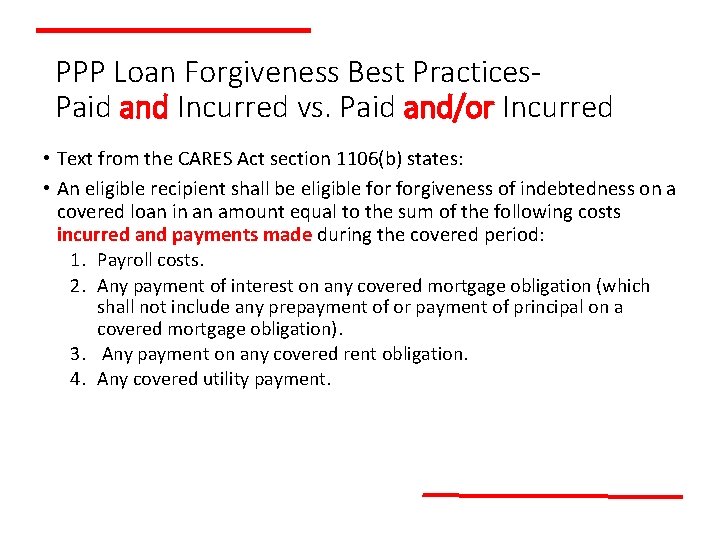 PPP Loan Forgiveness Best Practices-
Paid and Incurred vs. Paid and/or Incurred

• Text from the CARES Act section 1106(b) states:

• An eligible recipient shall be eligible for forgiveness of indebtedness on a covered loan in an amount equal to the sum of the following costs incurred and payments made during the covered period:

1. Payroll costs.
2. Any payment of interest on any covered mortgage obligation (which shall not include any prepayment of or payment of principal on a covered mortgage obligation).
3. Any payment on any covered rent obligation.
4. Any covered utility payment.